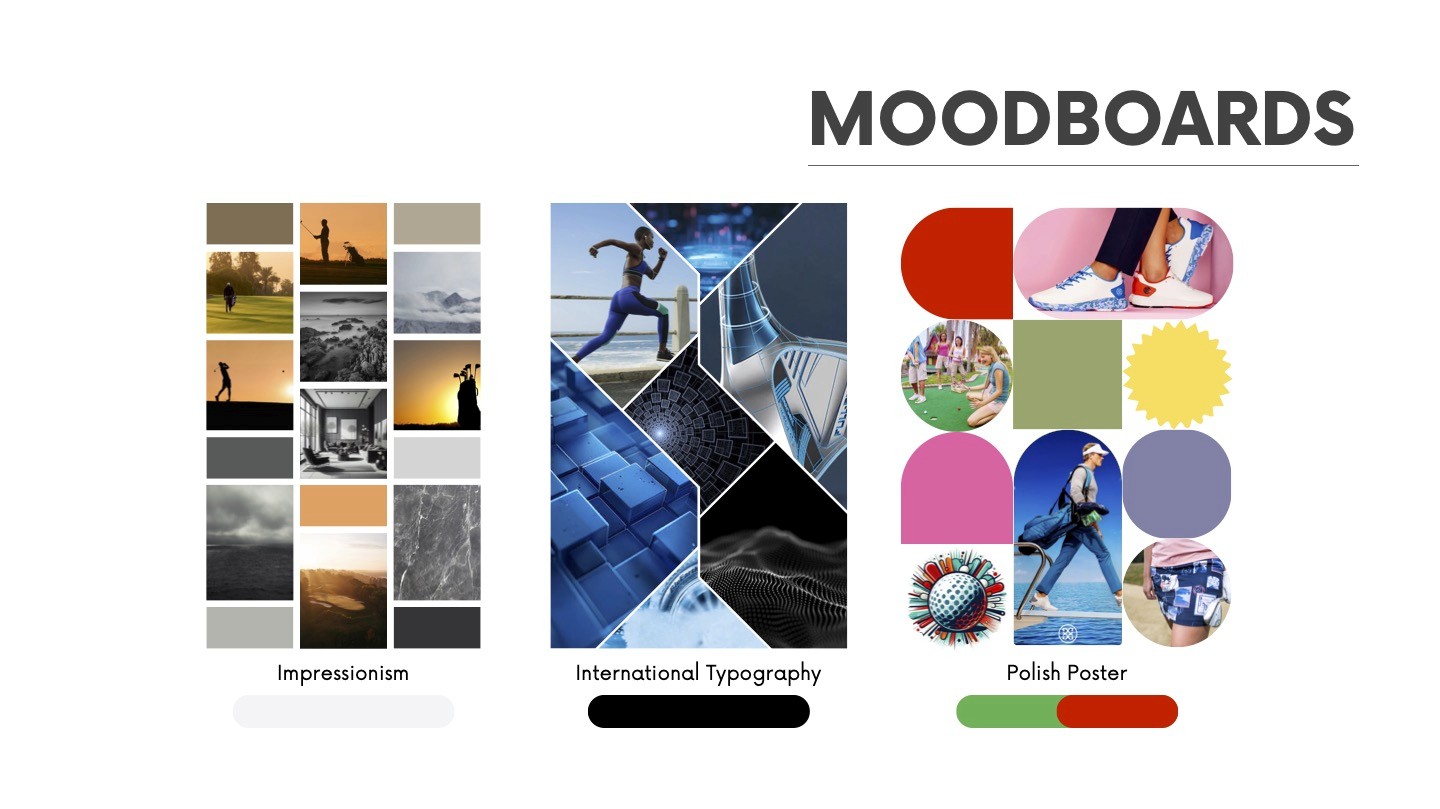 MOODBOARDS

Impressionism

International Typography

Polish Poster